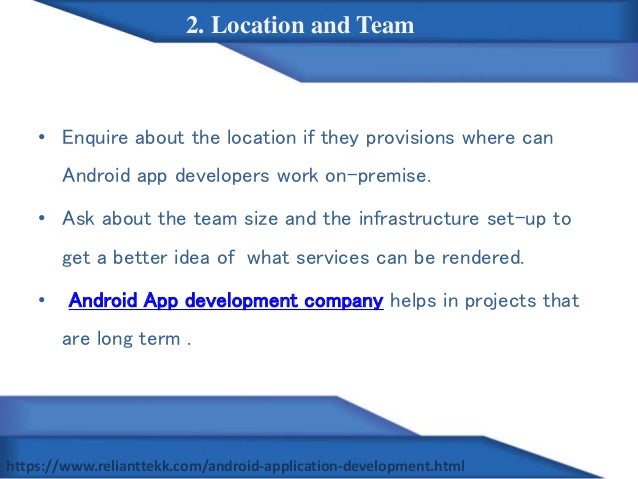 2. Location and Team

• Enquire about the location if they provisions where can Android app developers work on-premise.

• Ask about the team size and the infrastructure set-up to get a better idea of  what services can be rendered.

• Android App development company helps in projects that are long term .

https://www.relianttekk.com/android-application-development.html